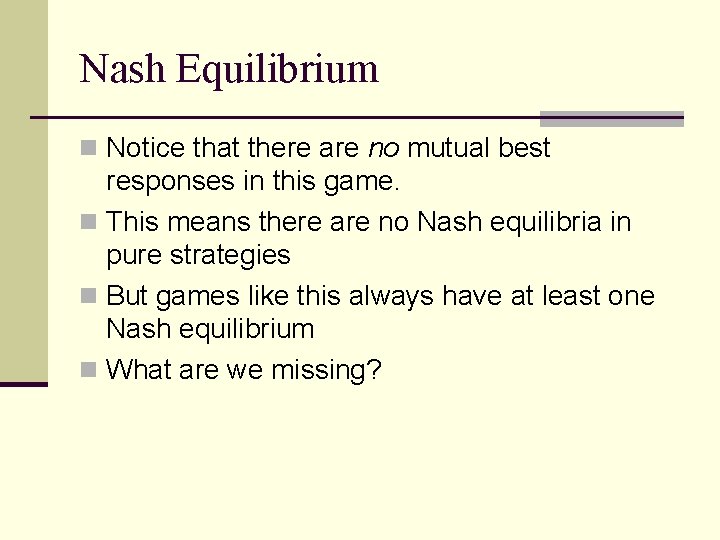 Nash Equilibrium

Notice that there are no mutual best responses in this game.

This means there are no Nash equilibria in pure strategies

But games like this always have at least one Nash equilibrium

What are we missing?